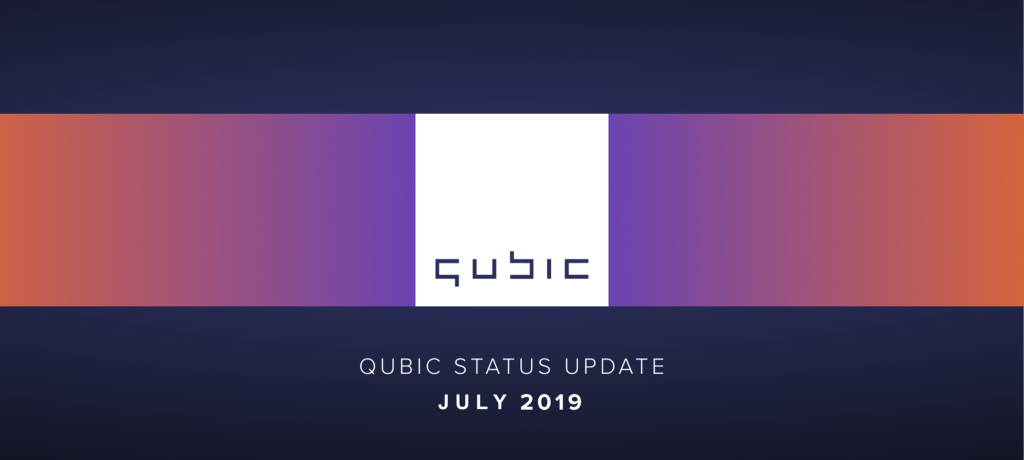 qubic

QUBIC STATUS UPDATE

JULY 2019